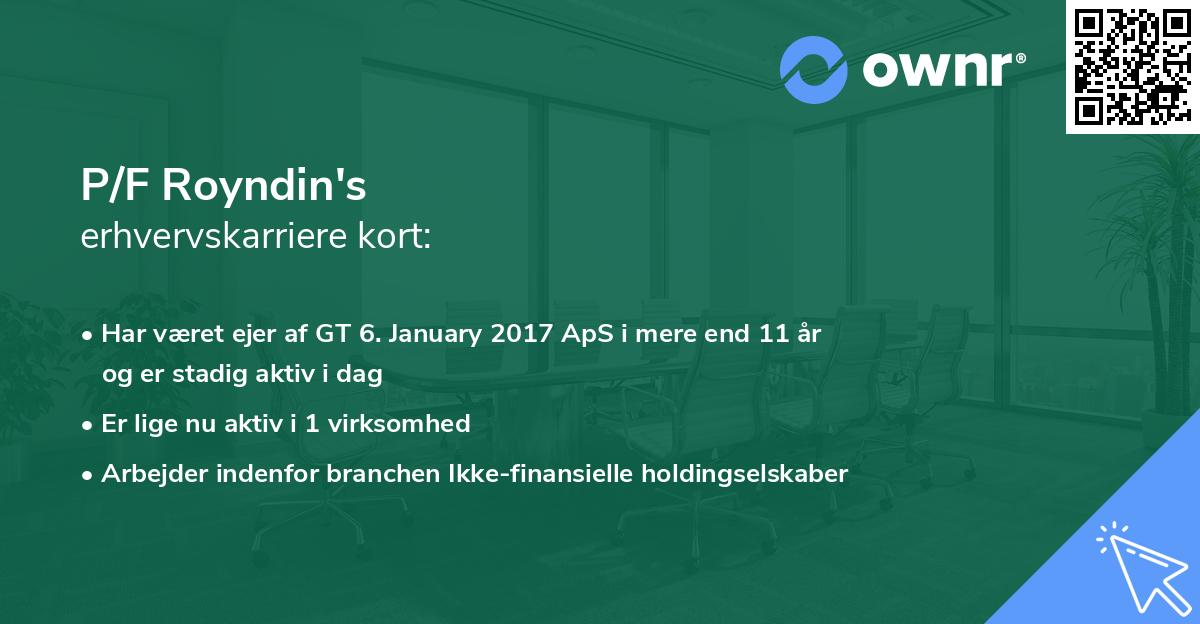 ownr®

P/F Royndin's
erhvervskarriere kort:

• Har været ejer af GT 6. January 2017 ApS i mere end 11 år og er stadig aktiv i dag
• Er lige nu aktiv i 1 virksomhed
• Arbejder indenfor branchen Ikke-finansielle holdingselskaber